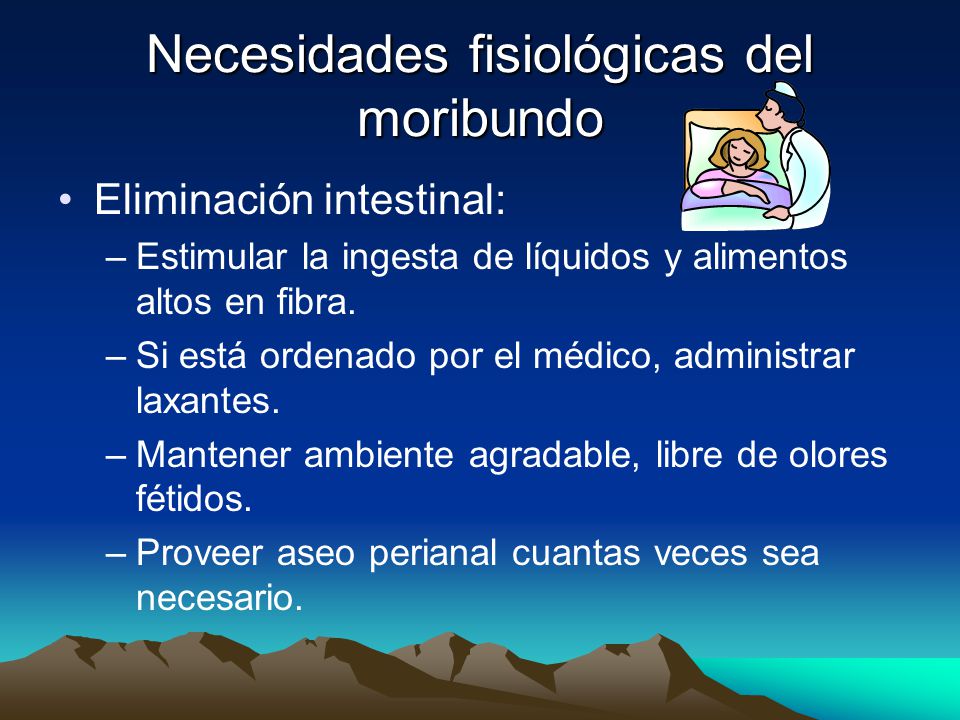 Necesidades fisiológicas del moribundo

• Eliminación intestinal:
– Estimular la ingesta de líquidos y alimentos altos en fibra.
– Si está ordenado por el médico, administrar laxantes.
– Mantener ambiente agradable, libre de olores fétidos.
– Proveer aseo perianal cuantas veces sea necesario.